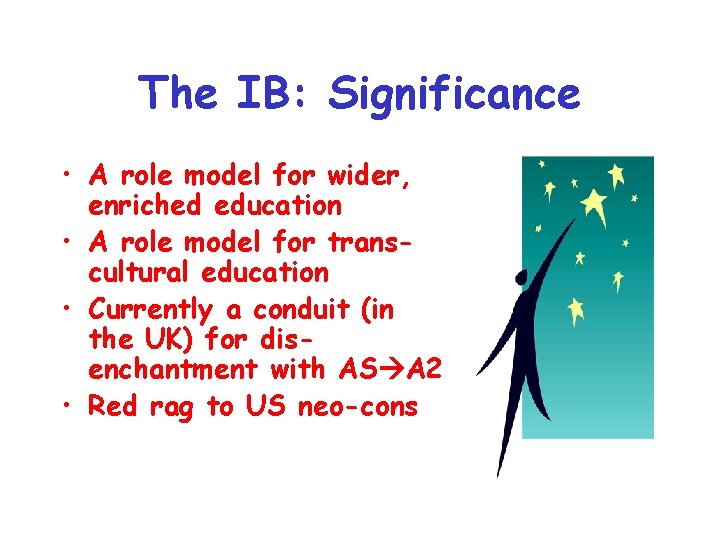 The IB: Significance

• A role model for wider, enriched education
• A role model for transcultural education
• Currently a conduit (in the UK) for disenchantment with AS→A2
• Red rag to US neo-cons